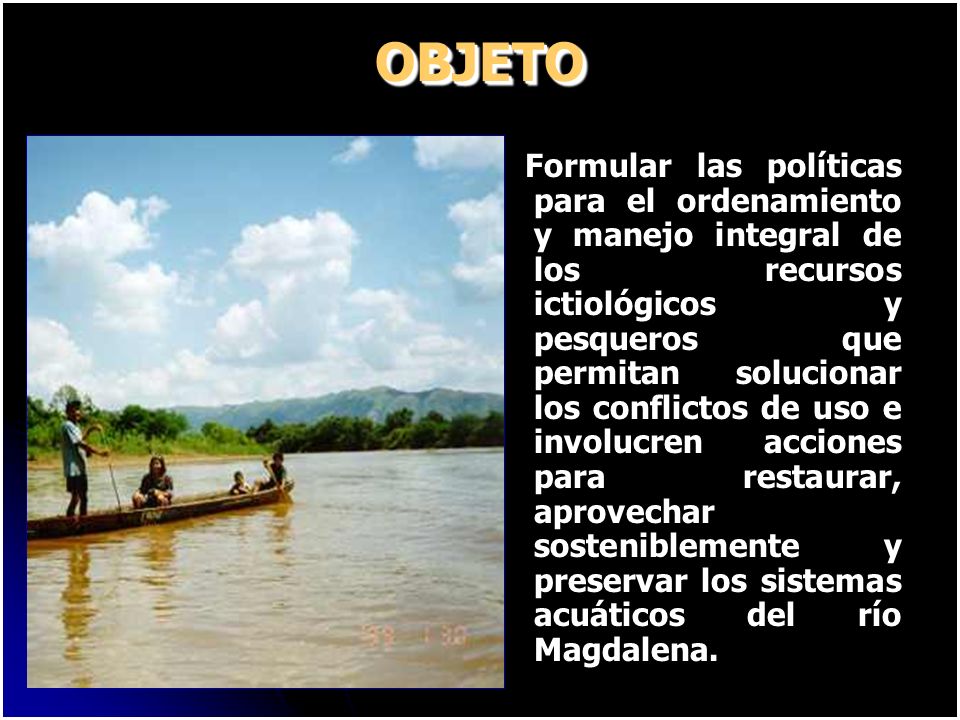 OBJETO

Formular las políticas para el ordenamiento y manejo integral de los recursos ictiológicos y pesqueros que permitan solucionar los conflictos de uso e involucren acciones para restaurar, aprovechar sosteniblemente y preservar los sistemas acuáticos del río Magdalena.